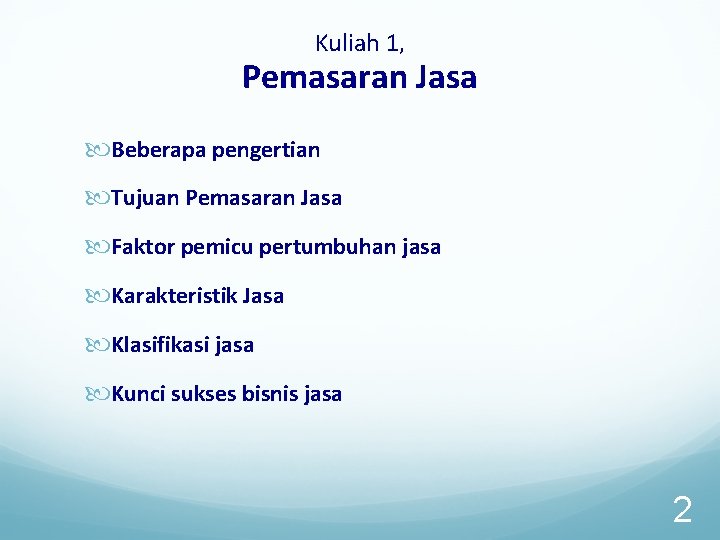 Kuliah 1,
Pemasaran Jasa

Beberapa pengertian

Tujuan Pemasaran Jasa

Faktor pemicu pertumbuhan jasa

Karakteristik Jasa

Klasifikasi jasa

Kunci sukses bisnis jasa

2